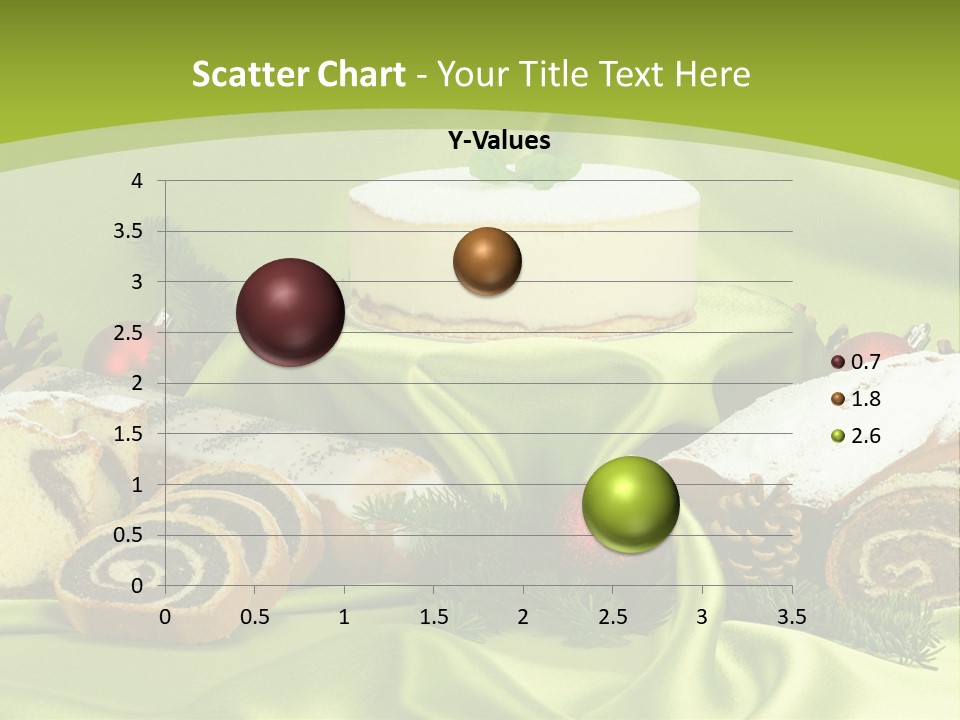 Scatter Chart - Your Title Text Here

Y-Values

4
3.5
3
2.5
2
1.5
1
0.5
0

0 0.5 1 1.5 2 2.5 3 3.5

0.7
1.8
2.6